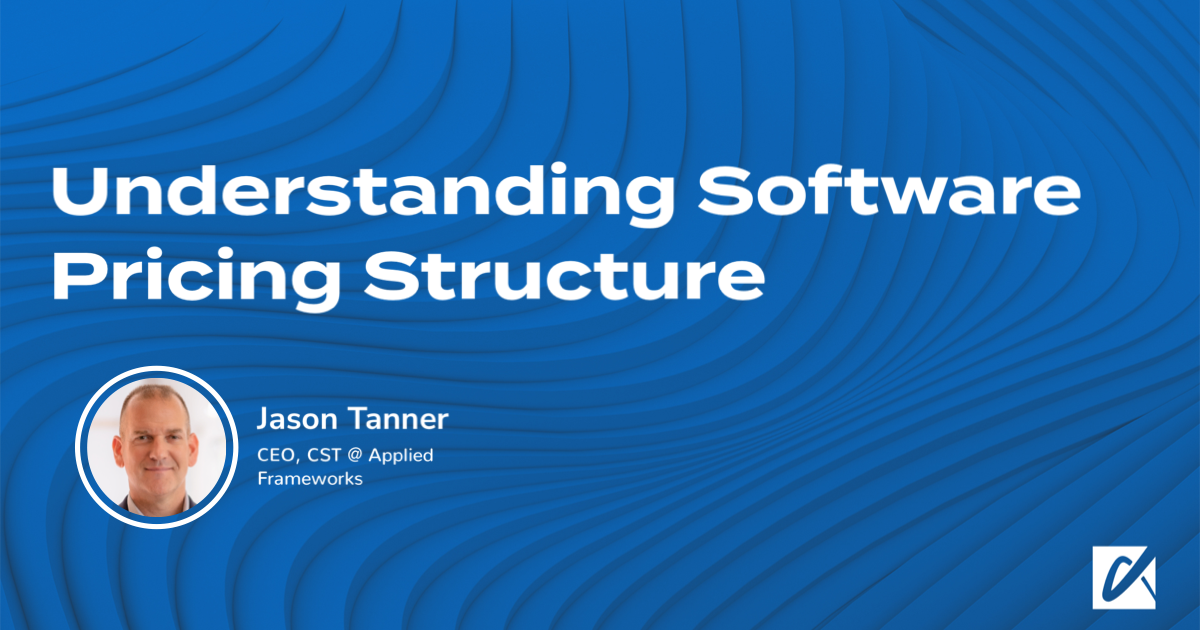 Understanding Software Pricing Structure

Jason Tanner

CEO, CST @ Applied Frameworks